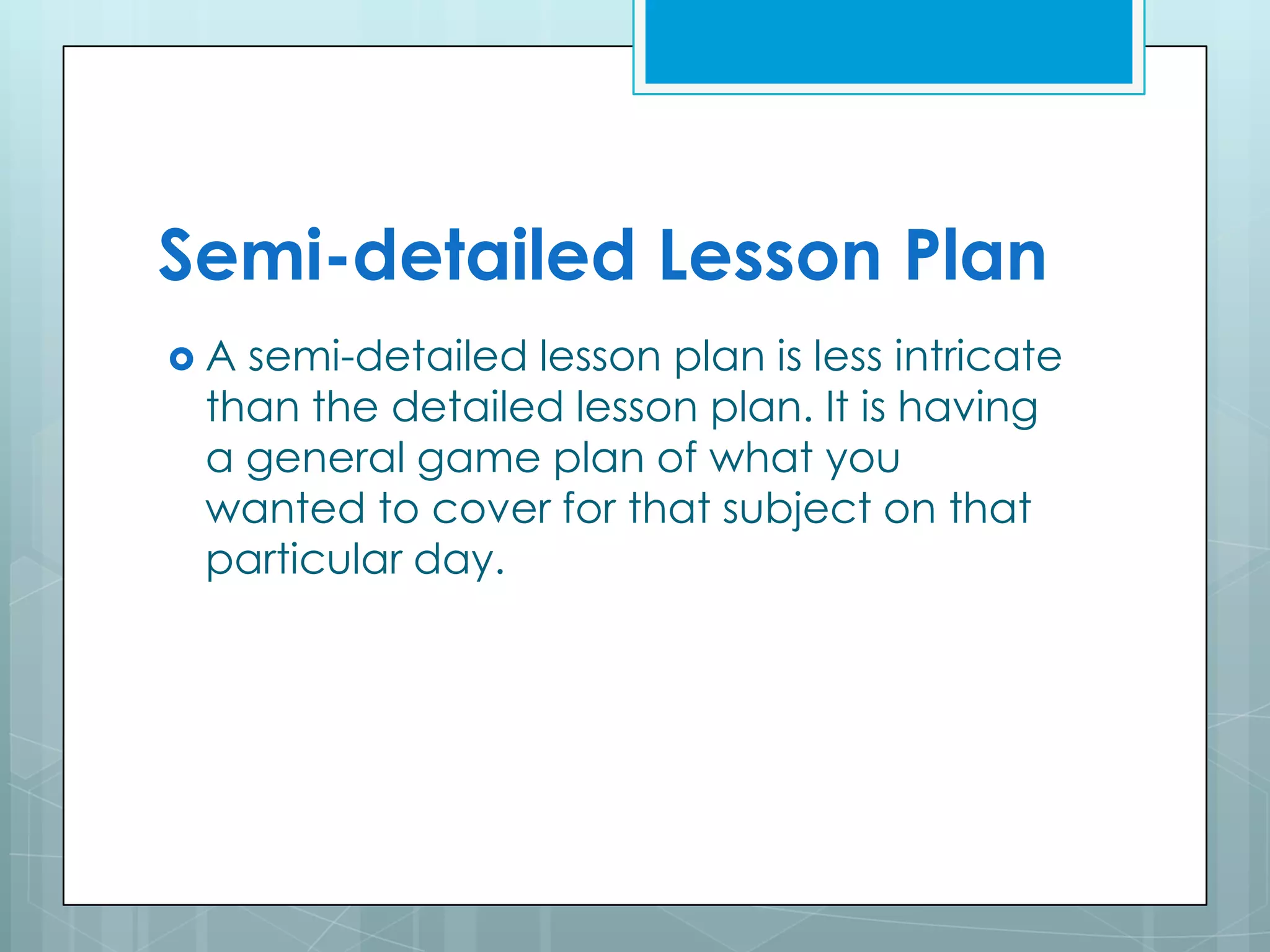 Semi-detailed Lesson Plan

A semi-detailed lesson plan is less intricate than the detailed lesson plan. It is having a general game plan of what you wanted to cover for that subject on that particular day.